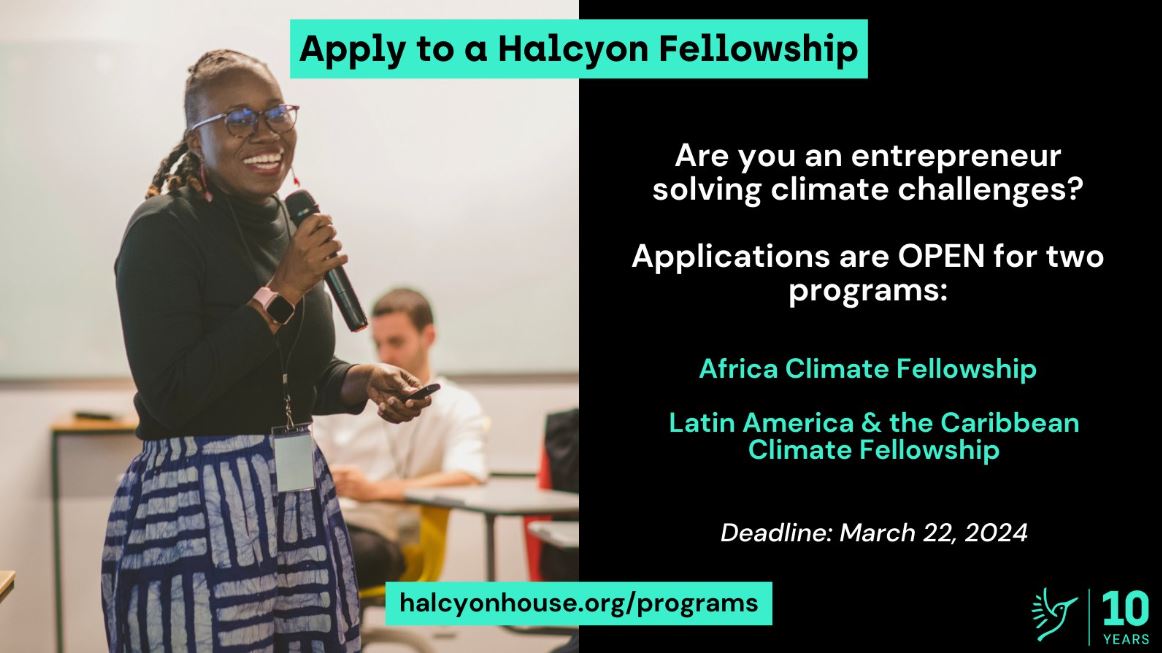 Apply to a Halcyon Fellowship

Are you an entrepreneur solving climate challenges?

Applications are OPEN for two programs:

Africa Climate Fellowship

Latin America & the Caribbean Climate Fellowship

Deadline: March 22, 2024

halcyonhouse.org/programs

10 YEARS